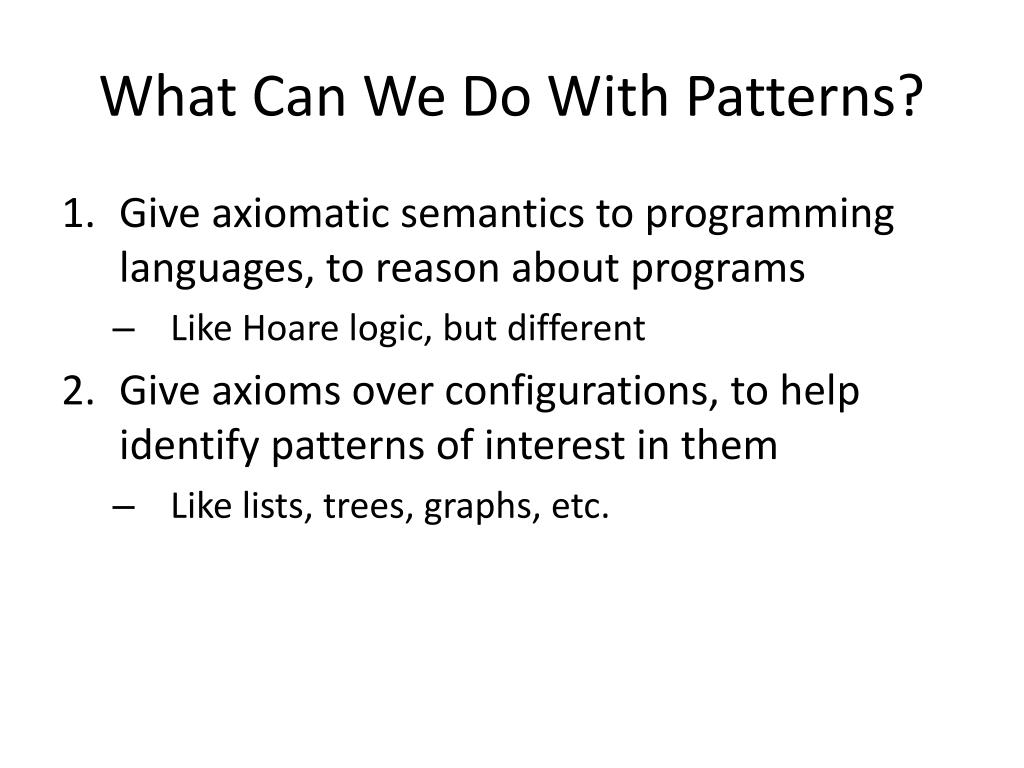 What Can We Do With Patterns?

1. Give axiomatic semantics to programming languages, to reason about programs
– Like Hoare logic, but different
2. Give axioms over configurations, to help identify patterns of interest in them
– Like lists, trees, graphs, etc.